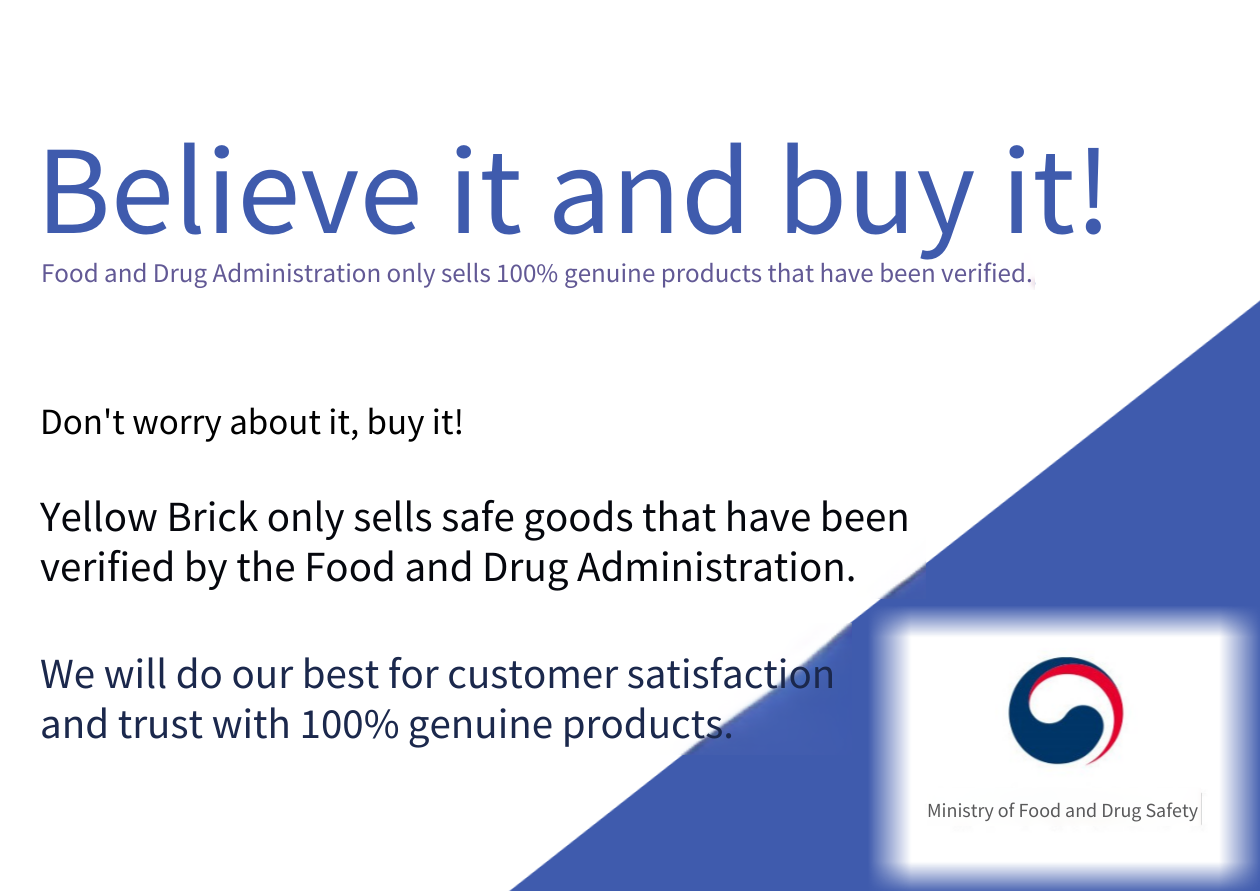 Believe it and buy it!
Food and Drug Administration only sells 100% genuine products that have been verified.

Don't worry about it, buy it!

Yellow Brick only sells safe goods that have been verified by the Food and Drug Administration.

We will do our best for customer satisfaction and trust with 100% genuine products.

Ministry of Food and Drug Safety